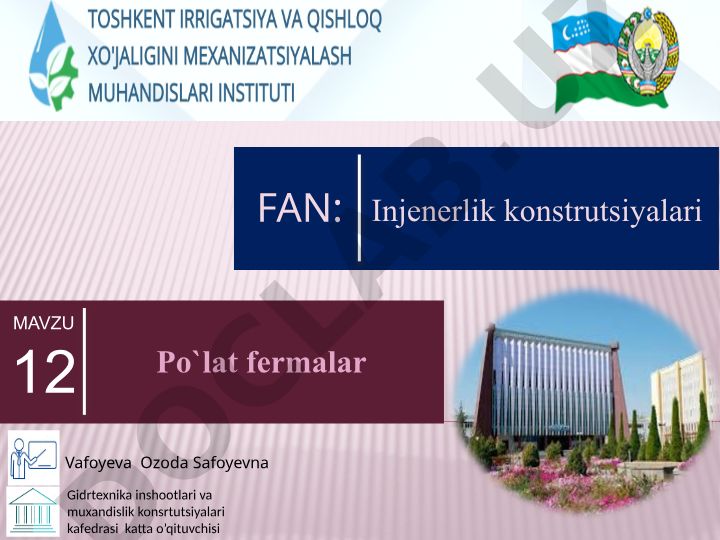 TOSHKENT IRRIGATSIYA VA QISHLOQ XO'JALIGINI MEXANIZATSIYALASH MUHANDISLARI INSTITUTI

DOCLAB.UZ

FAN: Injenerlik konstrutsiyalari

MAVZU

12

Po`lat fermalar

Vafoyeva Ozoda Safoyevna

Gidrtexnika inshootlari va muxandislik konsrtutsiyalari kafedrasi katta o'qituvchisi